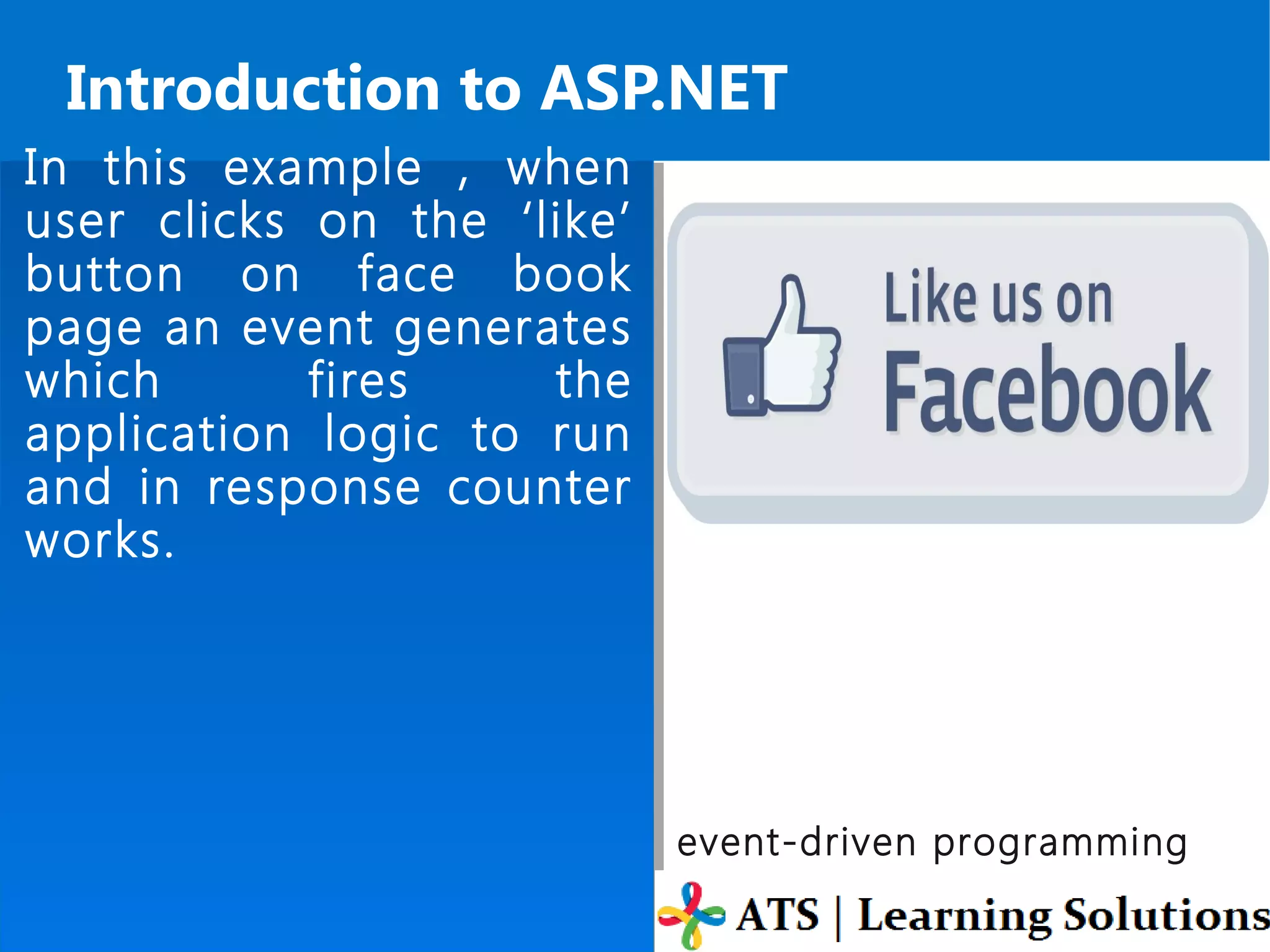 Introduction to ASP.NET

In this example , when user clicks on the ‘like’ button on face book page an event generates which fires the application logic to run and in response counter works.

Like us on
Facebook

event-driven programming

ATS | Learning Solutions